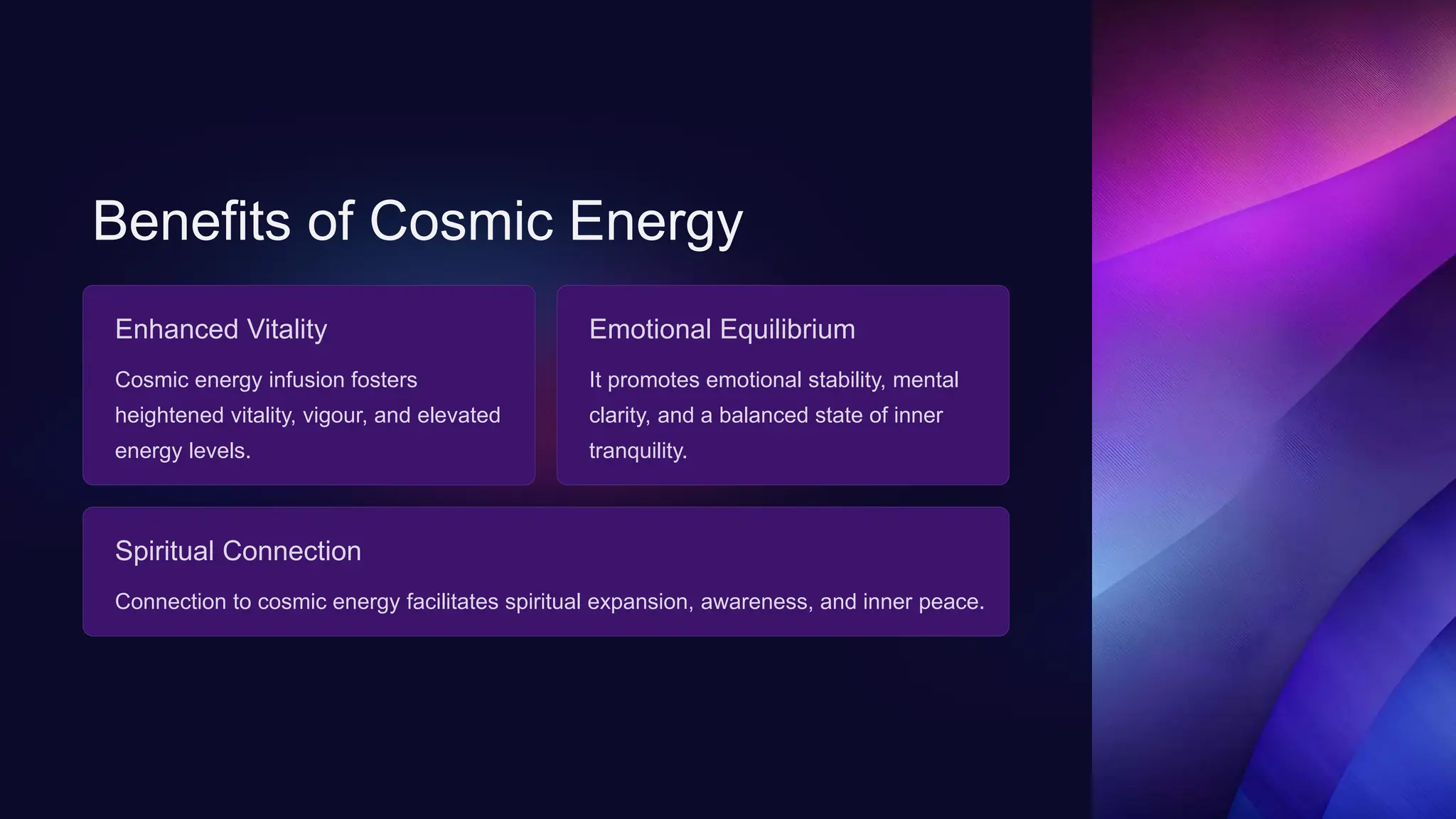 Benefits of Cosmic Energy

Enhanced Vitality

Cosmic energy infusion fosters heightened vitality, vigour, and elevated energy levels.

Emotional Equilibrium

It promotes emotional stability, mental clarity, and a balanced state of inner tranquility.

Spiritual Connection

Connection to cosmic energy facilitates spiritual expansion, awareness, and inner peace.